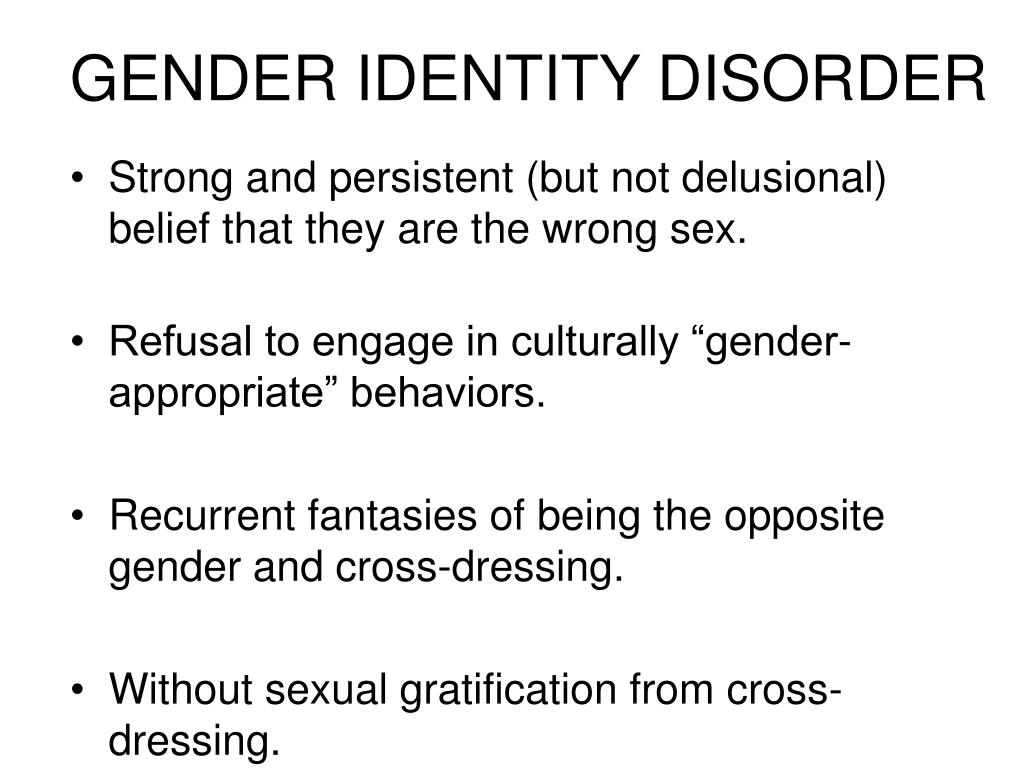 GENDER IDENTITY DISORDER

• Strong and persistent (but not delusional) belief that they are the wrong sex.

• Refusal to engage in culturally “gender-appropriate” behaviors.

• Recurrent fantasies of being the opposite gender and cross-dressing.

• Without sexual gratification from cross-dressing.